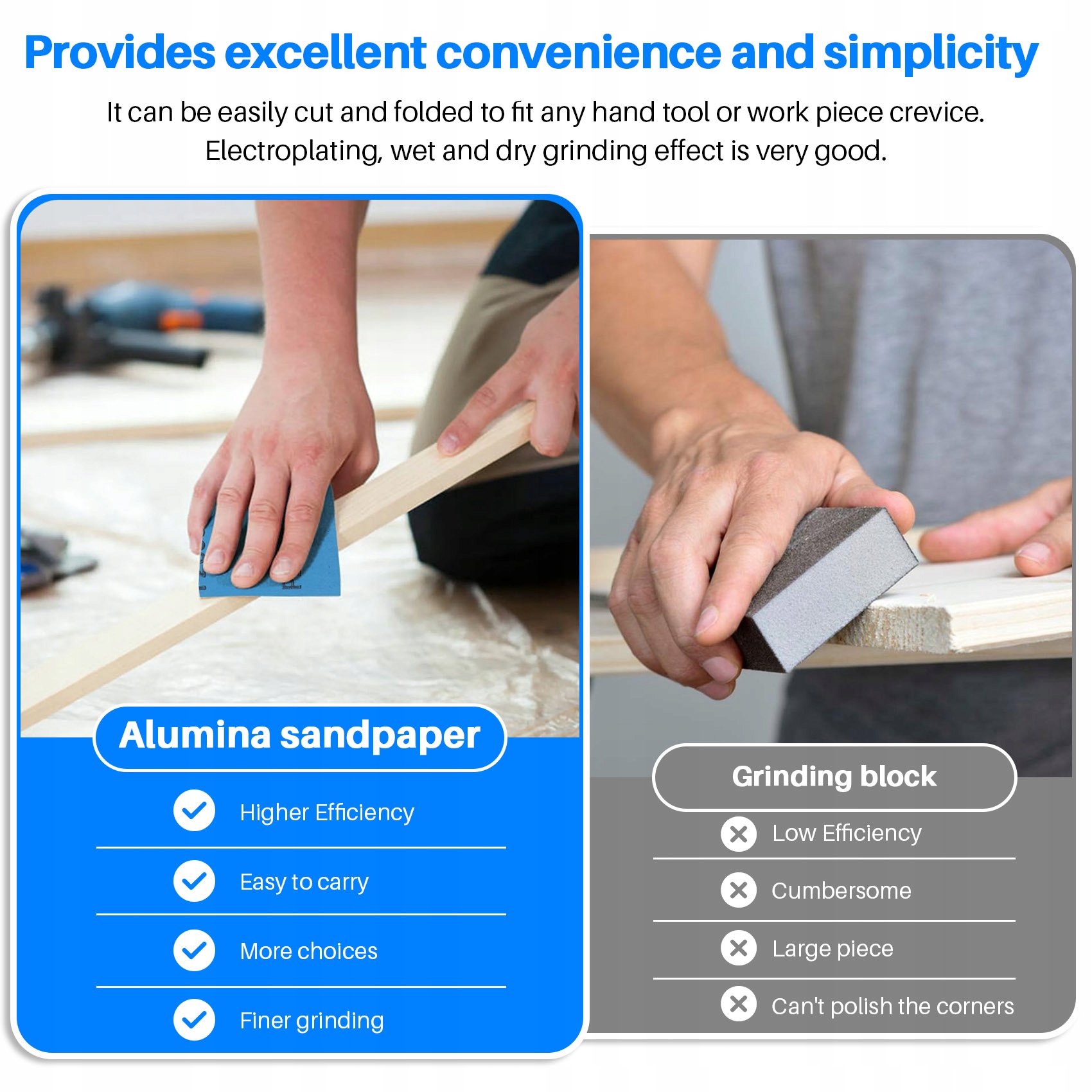 Provides excellent convenience and simplicity

It can be easily cut and folded to fit any hand tool or work piece crevice. Electroplating, wet and dry grinding effect is very good.

Alumina sandpaper

Higher Efficiency

Easy to carry

More choices

Finer grinding

Grinding block

Low Efficiency

Cumbersome

Large piece

Can't polish the corners